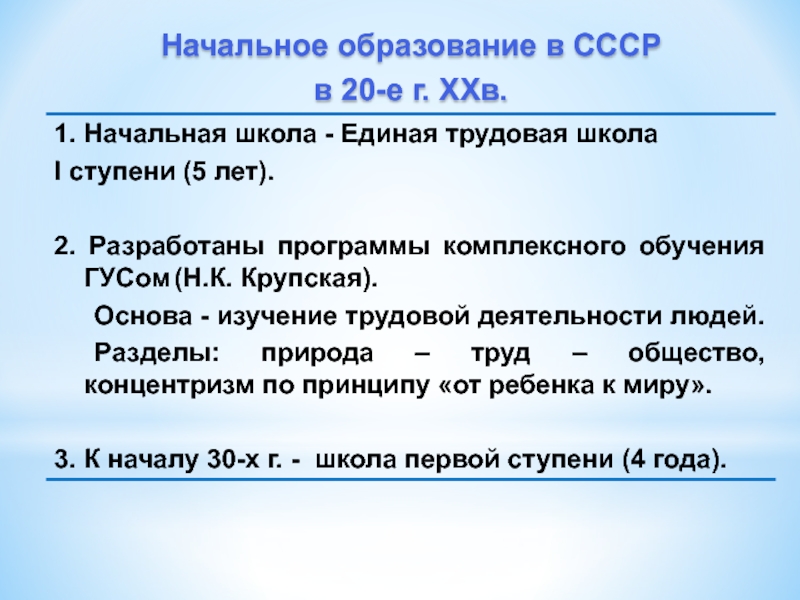 Начальное образование в СССР в 20-е г. XXв.

1. Начальная школа - Единая трудовая школа I ступени (5 лет).

2. Разработаны программы комплексного обучения ГУСом (Н.К. Крупская).

Основа - изучение трудовой деятельности людей.

Разделы: природа – труд – общество, концентризм по принципу «от ребенка к миру».

3. К началу 30-х г. - школа первой ступени (4 года).